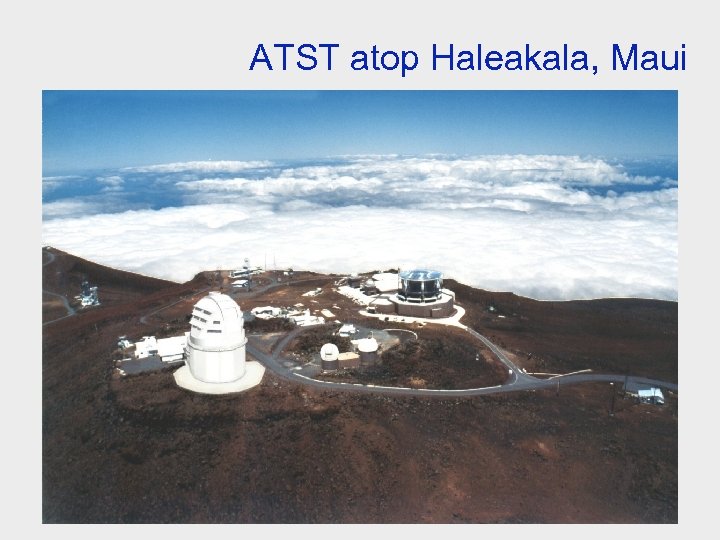 ATST atop Haleakala, Maui